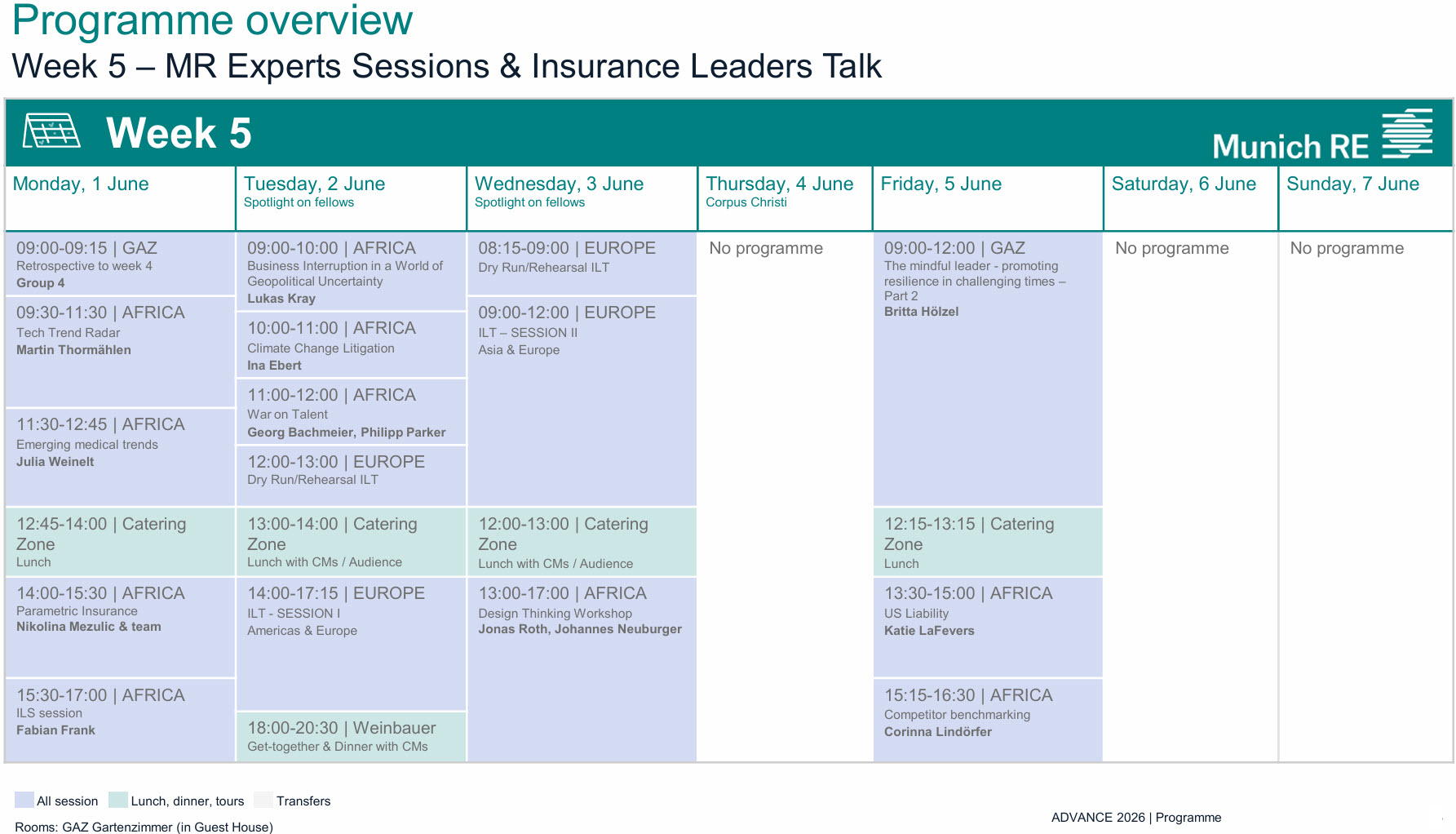 Programme overview
Week 5 – MR Experts Sessions & Insurance Leaders Talk

Week 5

Munich RE

Monday, 1 June

09:00-09:15 | GAZ
Retrospective to week 4
Group 4

09:30-11:30 | AFRICA
Tech Trend Radar
Martin Thormählen

11:30-12:45 | AFRICA
Emerging medical trends
Julia Weinelt

12:45-14:00 | Catering Zone
Lunch

14:00-15:30 | AFRICA
Parametric Insurance
Nikolina Mezulic & team

15:30-17:00 | AFRICA
ILS session
Fabian Frank

Tuesday, 2 June
Spotlight on fellows

09:00-10:00 | AFRICA
Business Interruption in a World of Geopolitical Uncertainty
Lukas Kray

10:00-11:00 | AFRICA
Climate Change Litigation
Ina Ebert

11:00-12:00 | AFRICA
War on Talent
Georg Bachmeier, Philipp Parker

12:00-13:00 | EUROPE
Dry Run/Rehearsal ILT

13:00-14:00 | Catering Zone
Lunch with CMs / Audience

14:00-17:15 | EUROPE
ILT - SESSION I
Americas & Europe

18:00-20:30 | Weinbauer
Get-together & Dinner with CMs

Wednesday, 3 June
Spotlight on fellows

08:15-09:00 | EUROPE
Dry Run/Rehearsal ILT

09:00-12:00 | EUROPE
ILT – SESSION II
Asia & Europe

12:00-13:00 | Catering Zone
Lunch with CMs / Audience

13:00-17:00 | AFRICA
Design Thinking Workshop
Jonas Roth, Johannes Neuburger

Thursday, 4 June
Corpus Christi

No programme

Friday, 5 June

09:00-12:00 | GAZ
The mindful leader - promoting resilience in challenging times – Part 2
Britta Hölzel

12:15-13:15 | Catering Zone
Lunch

13:30-15:00 | AFRICA
US Liability
Katie LaFevers

15:15-16:30 | AFRICA
Competitor benchmarking
Corinna Lindörfer

Saturday, 6 June

No programme

Sunday, 7 June

No programme

All session Lunch, dinner, tours Transfers

Rooms: GAZ Gartenzimmer (in Guest House)

ADVANCE 2026 | Programme